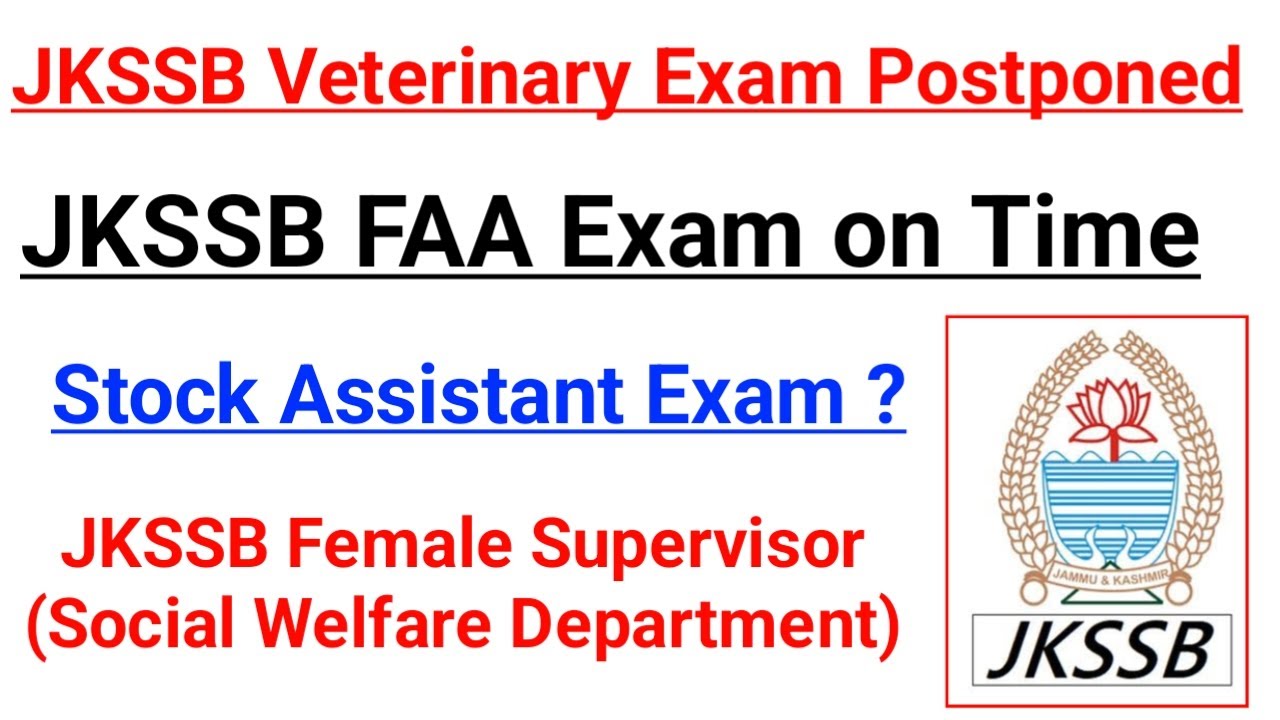 JKSSB Veterinary Exam Postponed

JKSSB FAA Exam on Time

Stock Assistant Exam ?

JKSSB Female Supervisor (Social Welfare Department)

JAMMU & KASHMIR

JKSSB